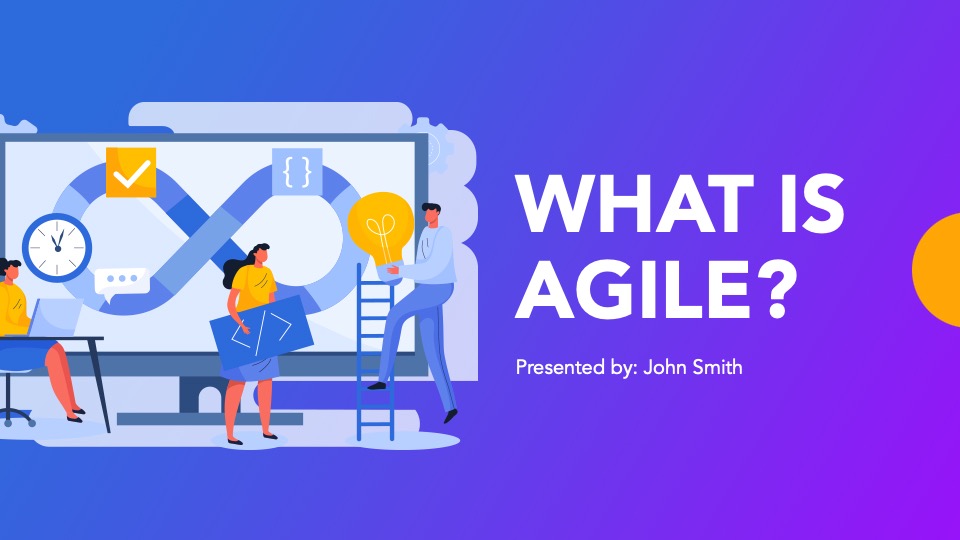 { }

</>

WHAT IS AGILE?

Presented by: John Smith